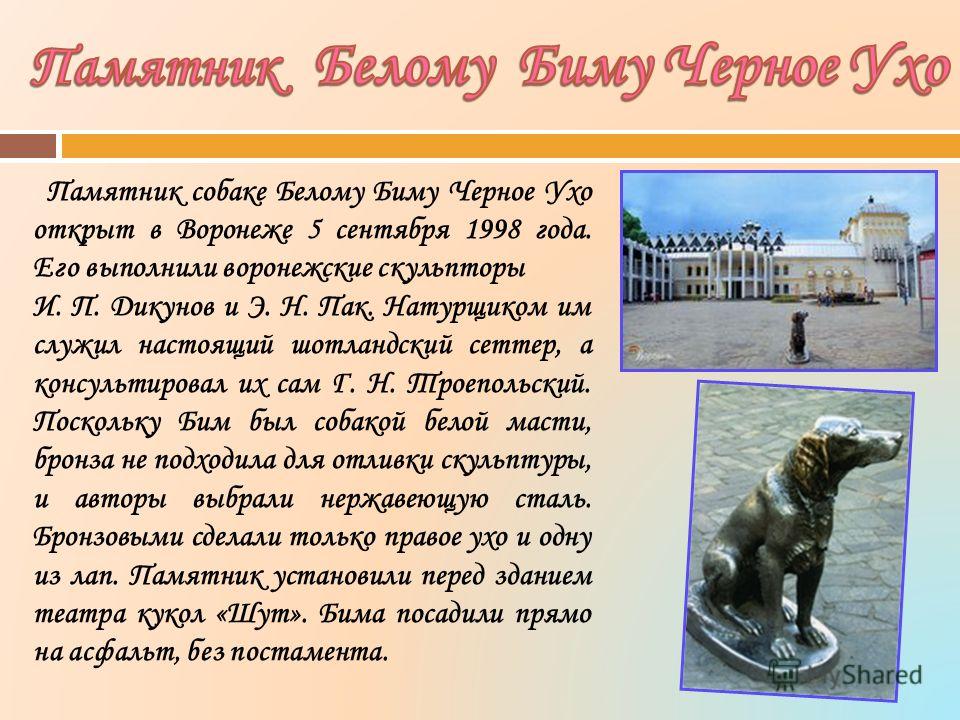 Памятник Белому Биму Черное Ухо

Памятник собаке Белому Биму Черное Ухо открыт в Воронеже 5 сентября 1998 года. Его выполнили воронежские скульпторы И. П. Дикунов и Э. Н. Пак. Натурщиком им служил настоящий шотландский сеттер, а консультировал их сам Г. Н. Троепольский. Поскольку Бим был собакой белой масти, бронза не подходила для отливки скульптуры, и авторы выбрали нержавеющую сталь. Бронзовыми сделали только правое ухо и одну из лап. Памятник установили перед зданием театра кукол «Шут». Бима посадили прямо на асфальт, без постамента.

MyShared